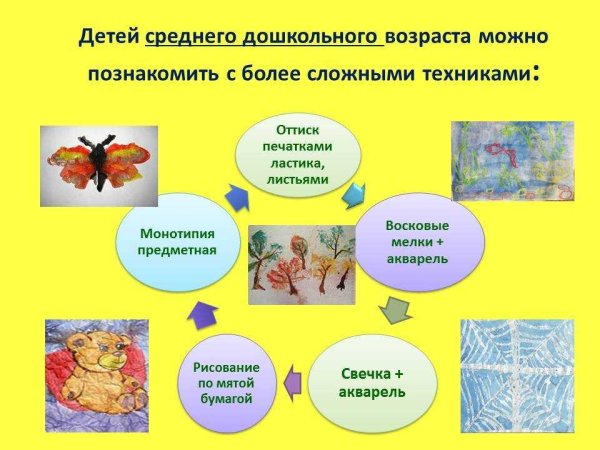 Детей среднего дошкольного возраста можно познакомить с более сложными техниками:

Оттиск печатками ластика, листьями

Восковые мелки + акварель

Свечка + акварель

Рисование по мятой бумагой

Монотипия предметная